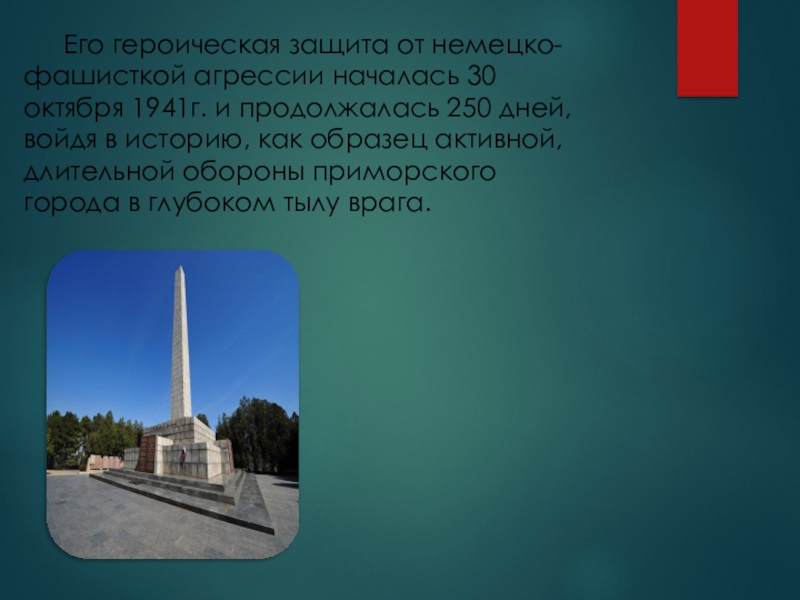 Его героическая защита от немецко-фашисткой агрессии началась 30 октября 1941г. и продолжалась 250 дней, войдя в историю, как образец активной, длительной обороны приморского города в глубоком тылу врага.